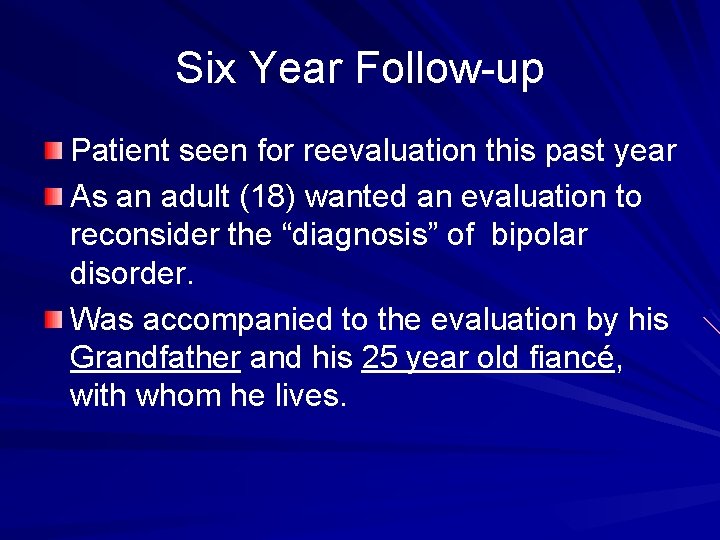 Six Year Follow-up

Patient seen for reevaluation this past year

As an adult (18) wanted an evaluation to reconsider the “diagnosis” of bipolar disorder.

Was accompanied to the evaluation by his Grandfather and his 25 year old fiancé, with whom he lives.